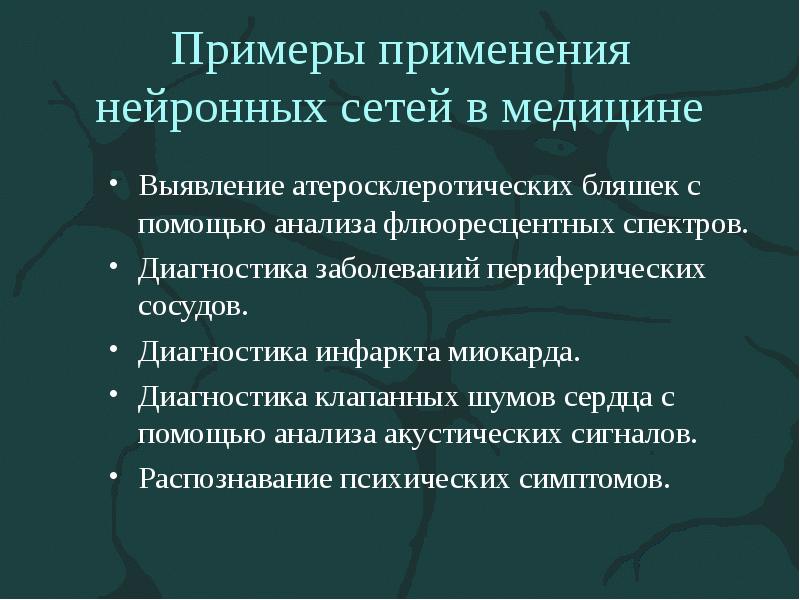 Примеры применения нейронных сетей в медицине

• Выявление атеросклеротических бляшек с помощью анализа флюоресцентных спектров.
• Диагностика заболеваний периферических сосудов.
• Диагностика инфаркта миокарда.
• Диагностика клапанных шумов сердца с помощью анализа акустических сигналов.
• Распознавание психических симптомов.